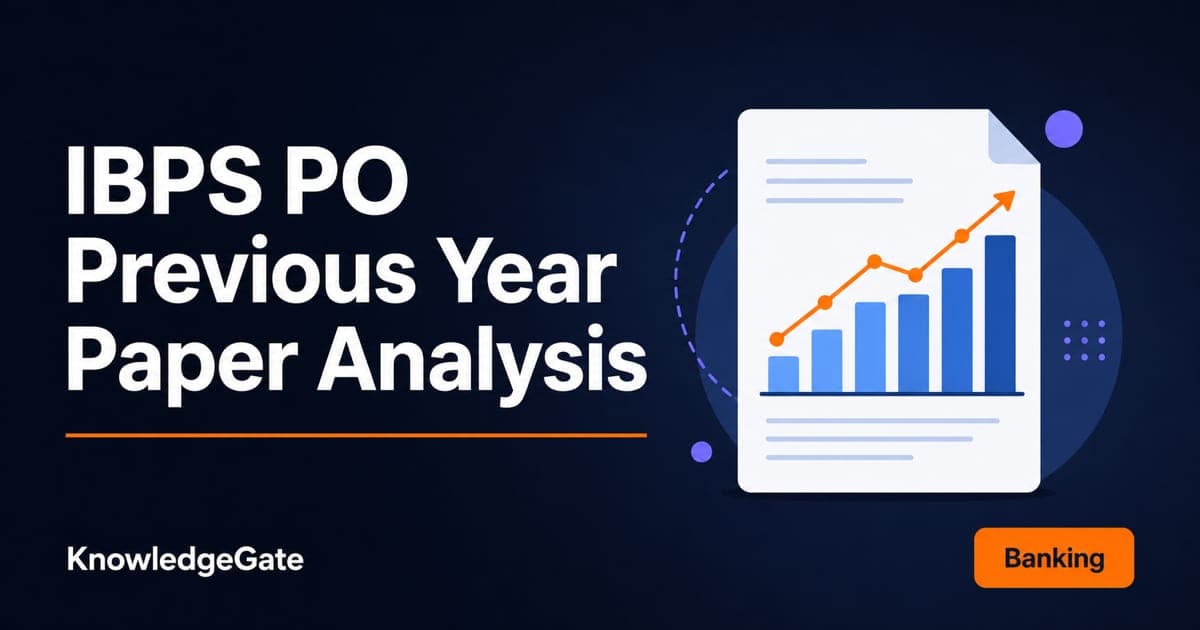 IBPS PO Previous Year Paper Analysis

KnowledgeGate

Banking